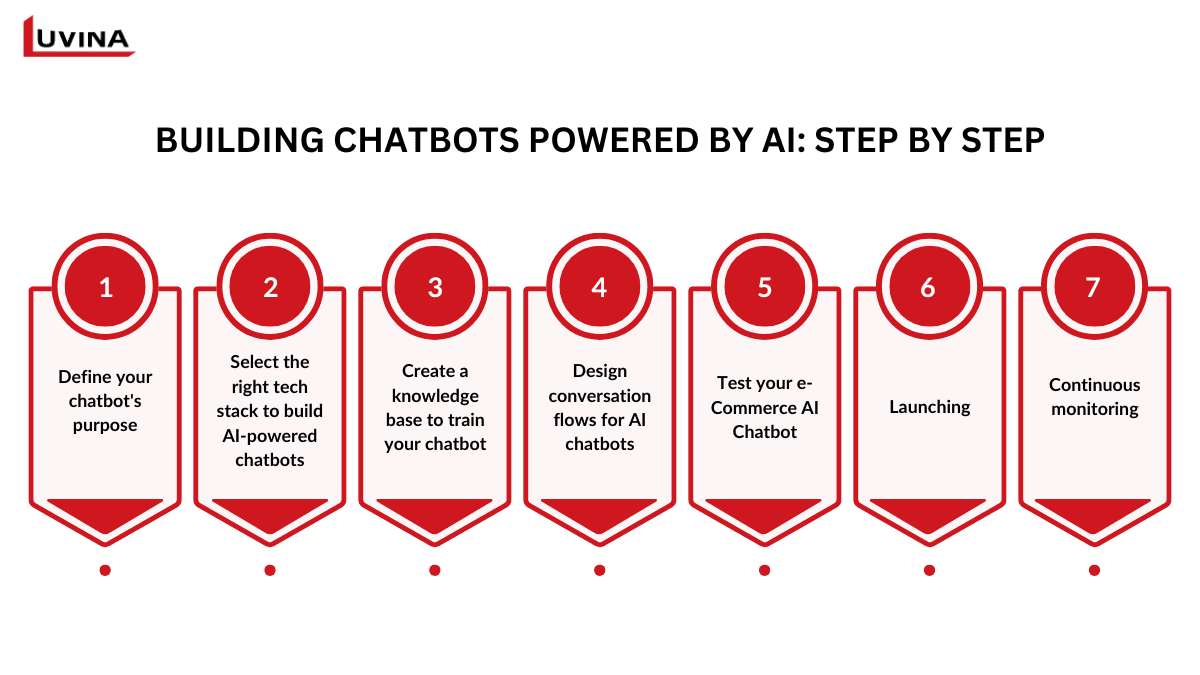 LUVINA

BUILDING CHATBOTS POWERED BY AI: STEP BY STEP

1
Define your chatbot's purpose

2
Select the right tech stack to build AI-powered chatbots

3
Create a knowledge base to train your chatbot

4
Design conversation flows for AI chatbots

5
Test your e-Commerce AI Chatbot

6
Launching

7
Continuous monitoring